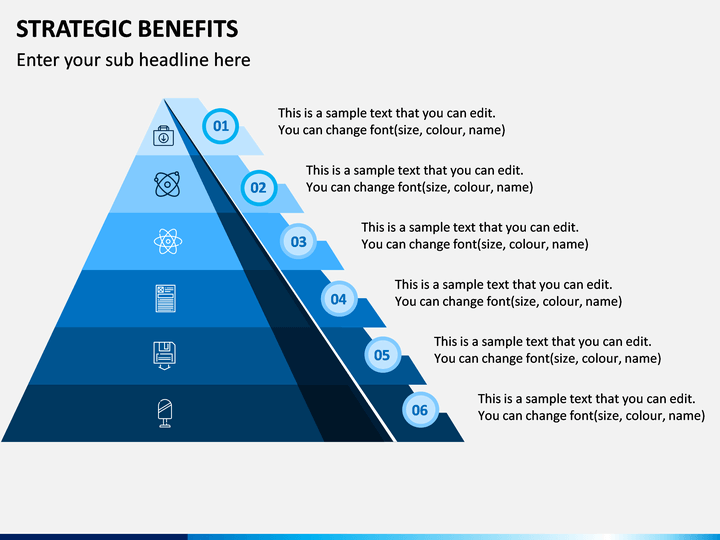 STRATEGIC BENEFITS

Enter your sub headline here

01

This is a sample text that you can edit. You can change font(size, colour, name)

02

This is a sample text that you can edit. You can change font(size, colour, name)

03

This is a sample text that you can edit. You can change font(size, colour, name)

04

This is a sample text that you can edit. You can change font(size, colour, name)

05

This is a sample text that you can edit. You can change font(size, colour, name)

06

This is a sample text that you can edit. You can change font(size, colour, name)